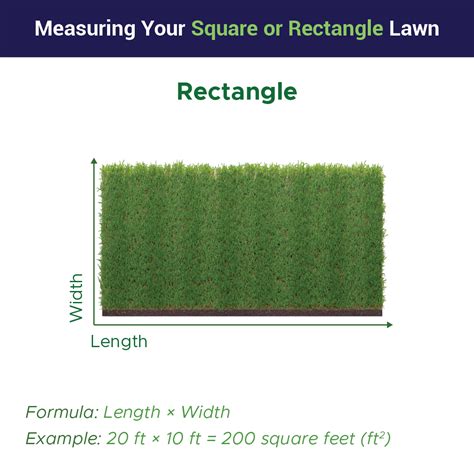 Measuring Your Square or Rectangle Lawn

Rectangle

Width

Length

Formula: Length × Width

Example: 20 ft × 10 ft = 200 square feet ($ft^2$)